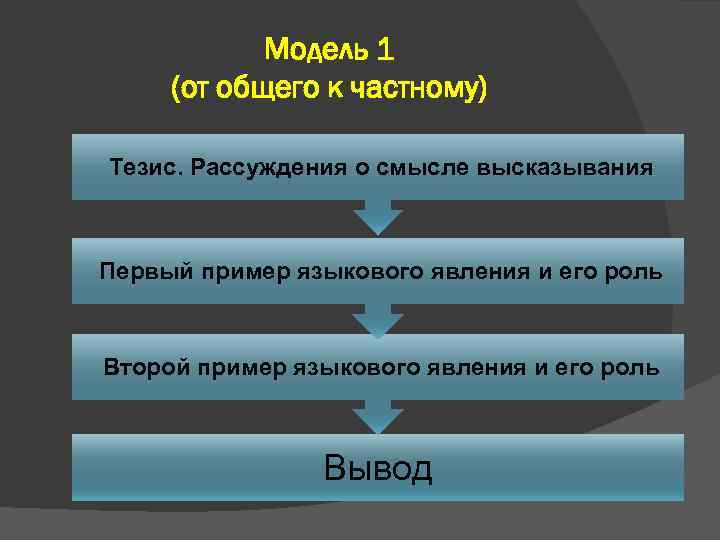 Модель 1
(от общего к частному)

Тезис. Рассуждения о смысле высказывания

Первый пример языкового явления и его роль

Второй пример языкового явления и его роль

Вывод